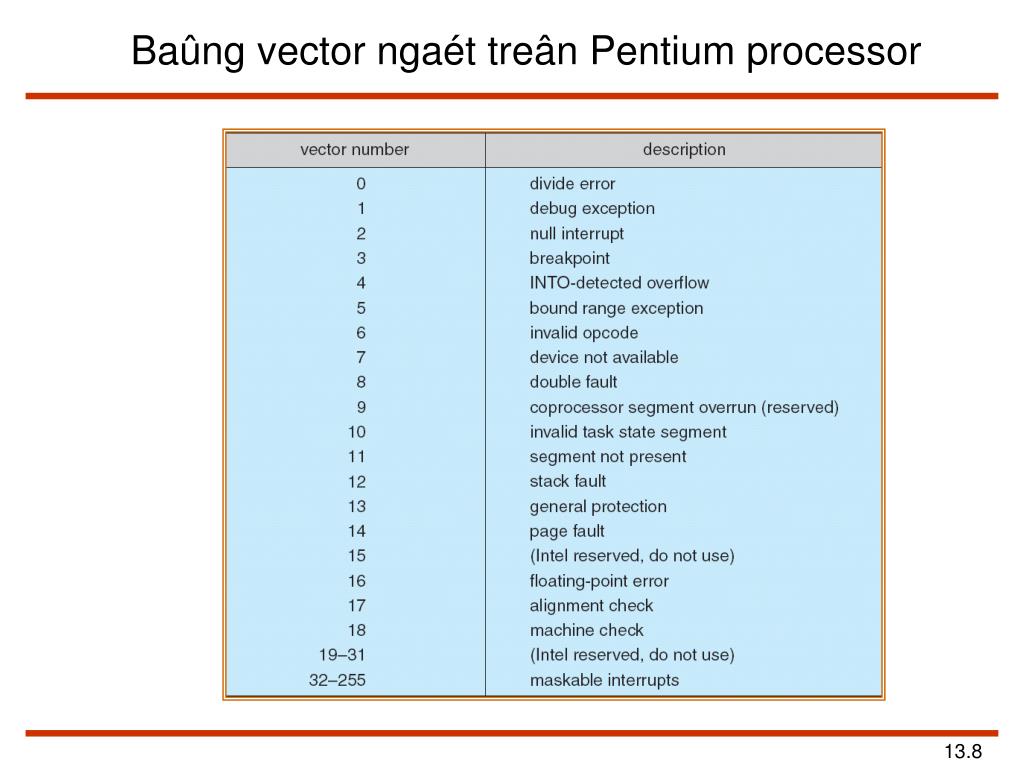 Baûng vector ngaét treân Pentium processor

| vector number | description |
|---|---|
| 0 | divide error |
| 1 | debug exception |
| 2 | null interrupt |
| 3 | breakpoint |
| 4 | INTO-detected overflow |
| 5 | bound range exception |
| 6 | invalid opcode |
| 7 | device not available |
| 8 | double fault |
| 9 | coprocessor segment overrun (reserved) |
| 10 | invalid task state segment |
| 11 | segment not present |
| 12 | stack fault |
| 13 | general protection |
| 14 | page fault |
| 15 | (Intel reserved, do not use) |
| 16 | floating-point error |
| 17 | alignment check |
| 18 | machine check |
| 19–31 | (Intel reserved, do not use) |
| 32–255 | maskable interrupts |

13.8